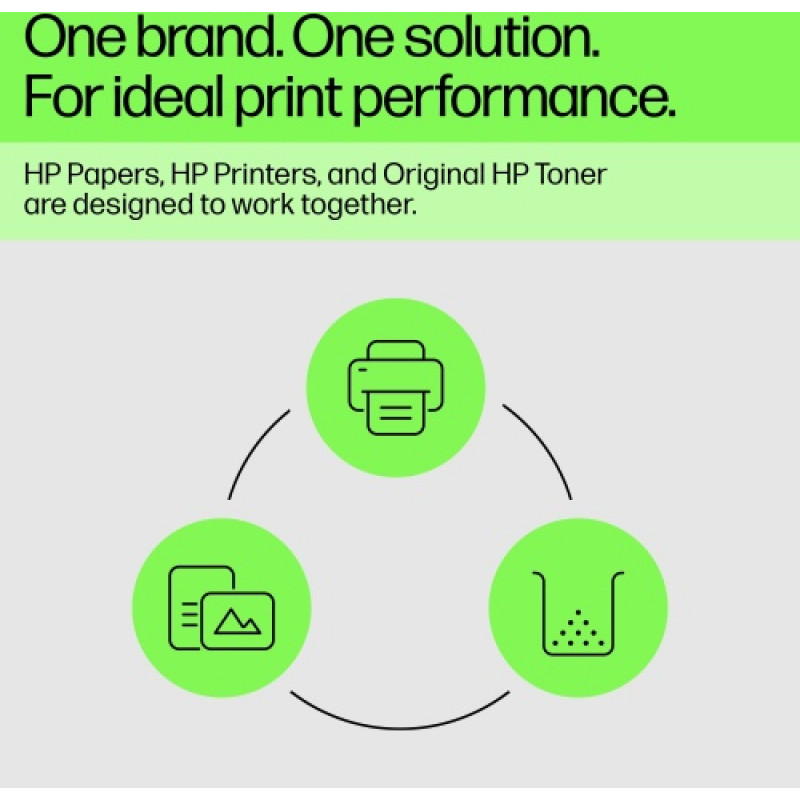 One brand. One solution.
For ideal print performance.

HP Papers, HP Printers, and Original HP Toner are designed to work together.